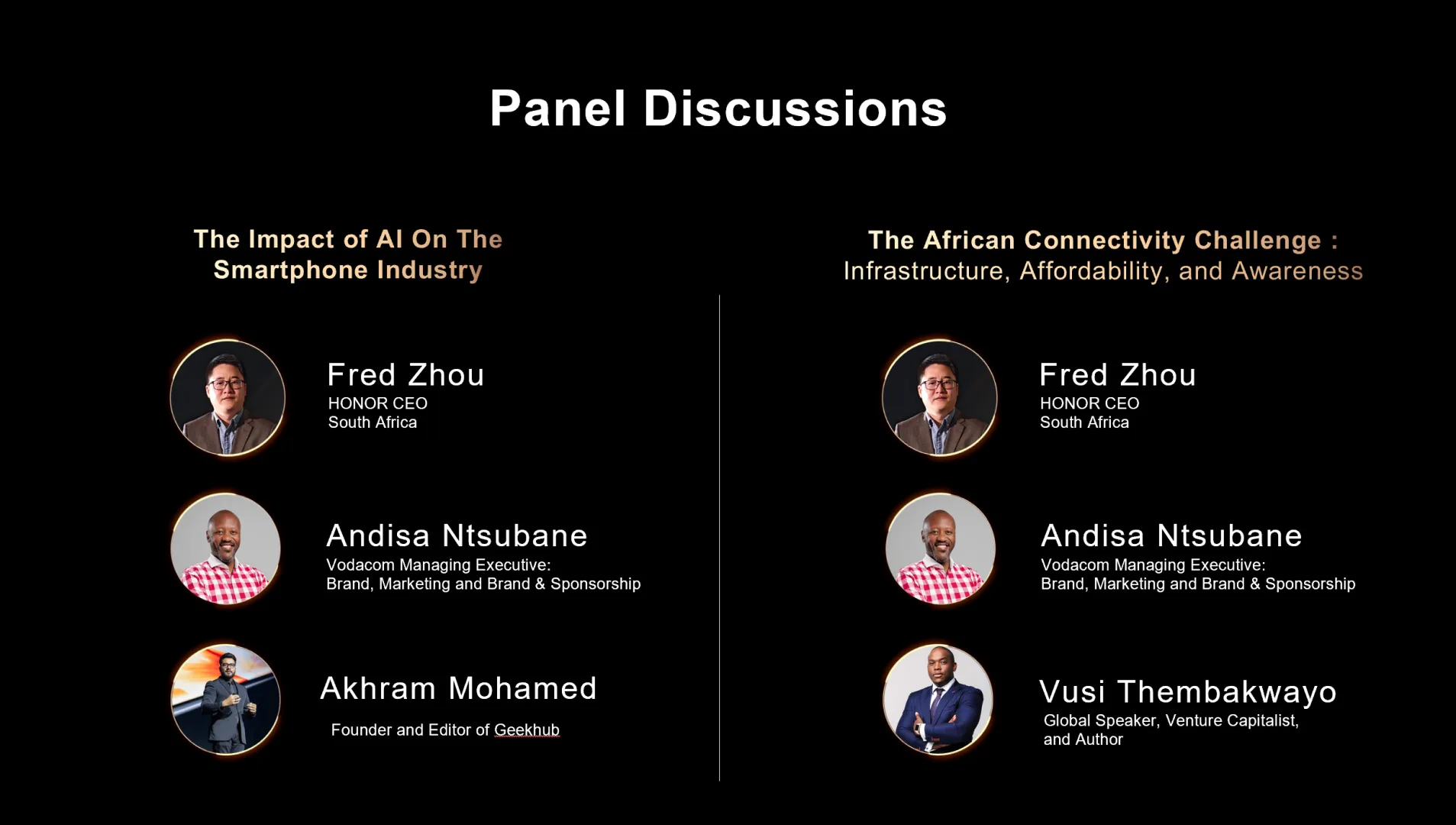 Panel Discussions

The Impact of AI On The Smartphone Industry

Fred Zhou
HONOR CEO
South Africa

Andisa Ntsubane
Vodacom Managing Executive:
Brand, Marketing and Brand & Sponsorship

Akhram Mohamed
Founder and Editor of Geekhub

The African Connectivity Challenge :
Infrastructure, Affordability, and Awareness

Fred Zhou
HONOR CEO
South Africa

Andisa Ntsubane
Vodacom Managing Executive:
Brand, Marketing and Brand & Sponsorship

Vusi Thembakwayo
Global Speaker, Venture Capitalist, and Author